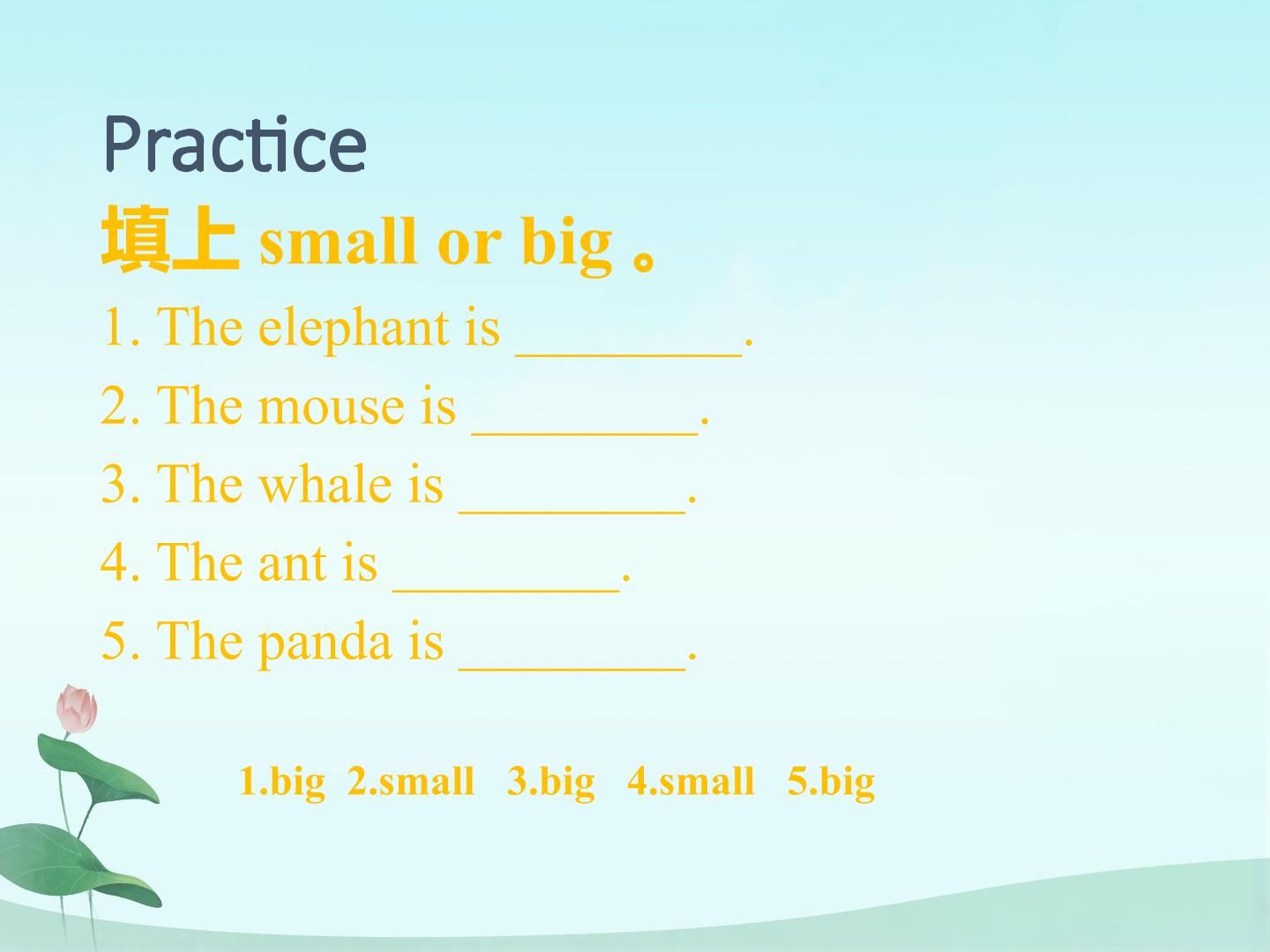 Practice

填上 small or big 。

1. The elephant is ________.

2. The mouse is ________.

3. The whale is ________.

4. The ant is ________.

5. The panda is ________.

1.big 2.small 3.big 4.small 5.big